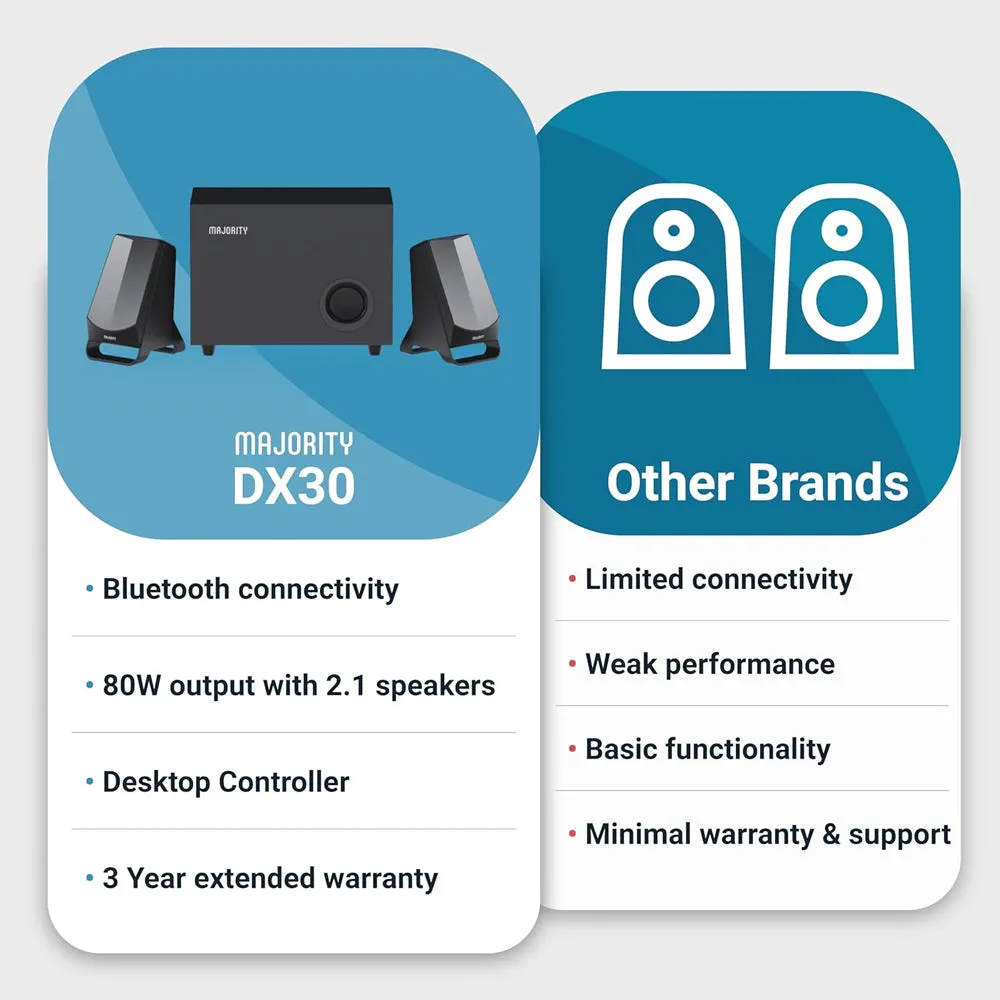 MAJORITY

MAJORITY
DX30

• Bluetooth connectivity

• 80W output with 2.1 speakers

• Desktop Controller

• 3 Year extended warranty

Other Brands

• Limited connectivity

• Weak performance

• Basic functionality

• Minimal warranty & support